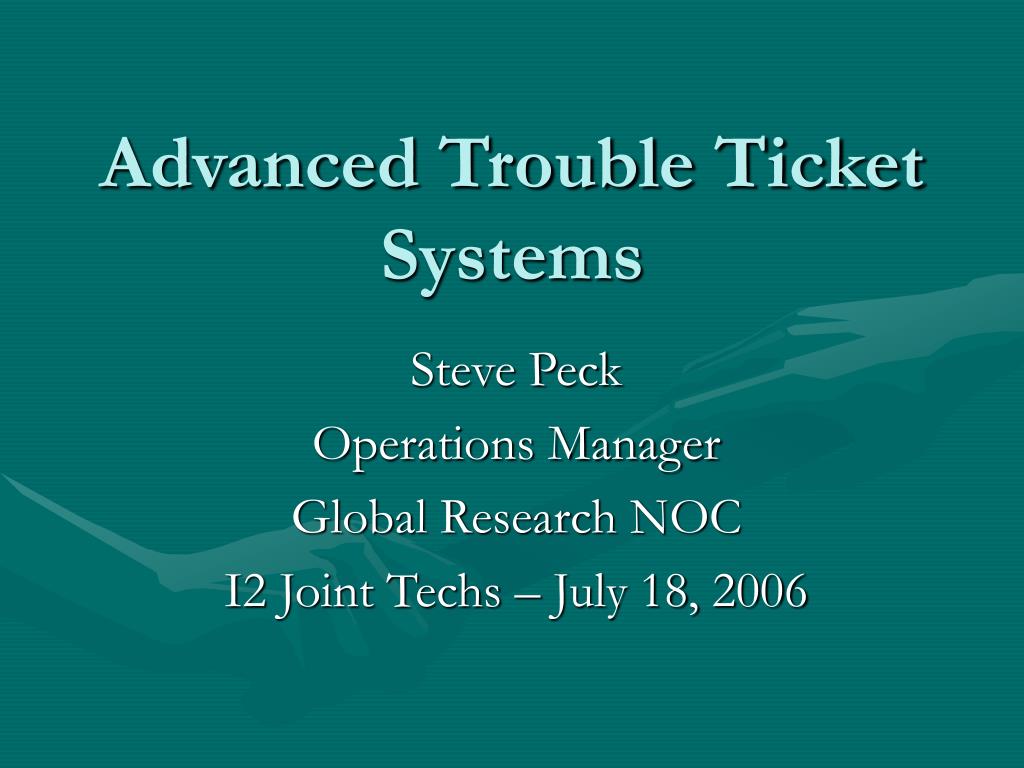 Advanced Trouble Ticket Systems

Steve Peck
Operations Manager
Global Research NOC
I2 Joint Techs – July 18, 2006